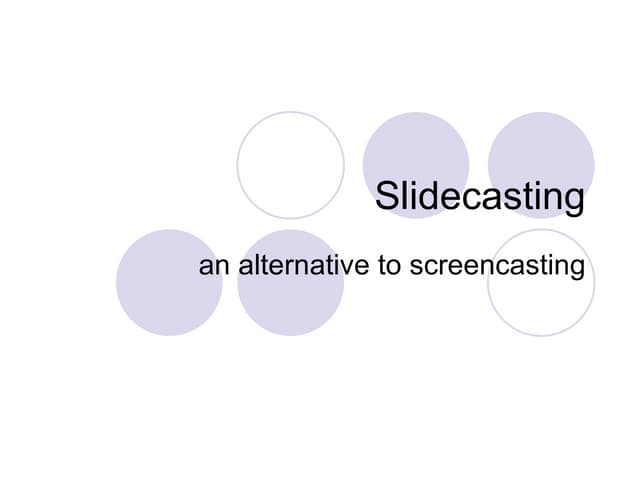 Slidecasting

an alternative to screencasting